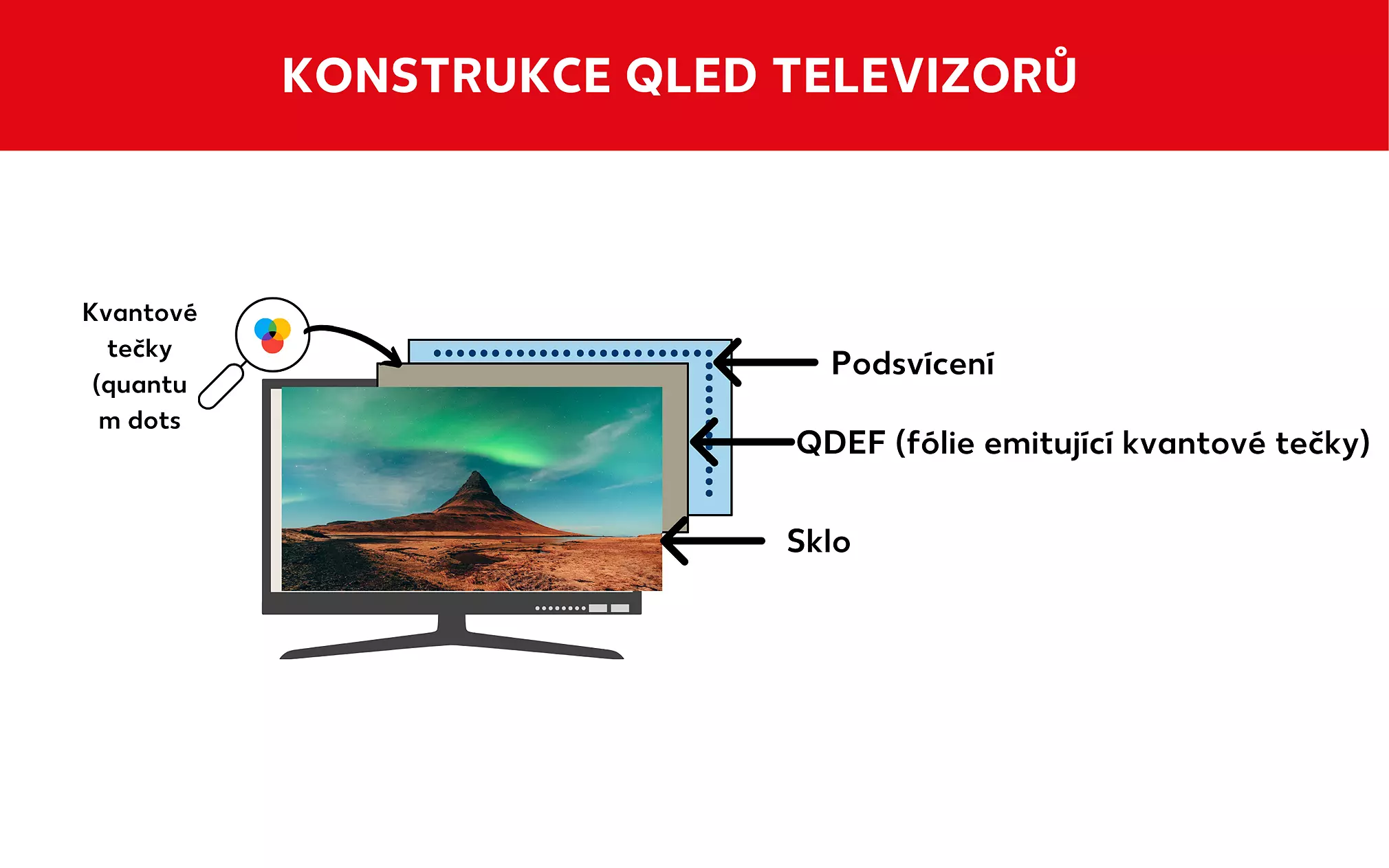 KONSTRUKCE QLED TELEVIZORŮ

Kvantové tečky (quantu m dots

Podsvícení

QDEF (fólie emitující kvantové tečky)

Sklo